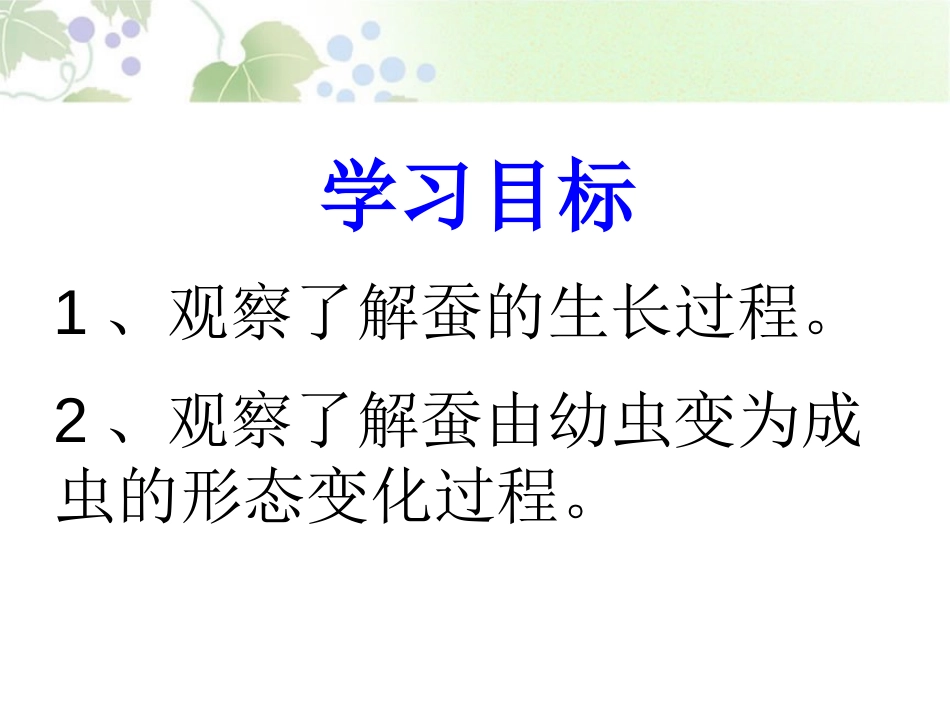 学习目标

1、观察了解蚕的生长过程。

2、观察了解蚕由幼虫变为成虫的形态变化过程。